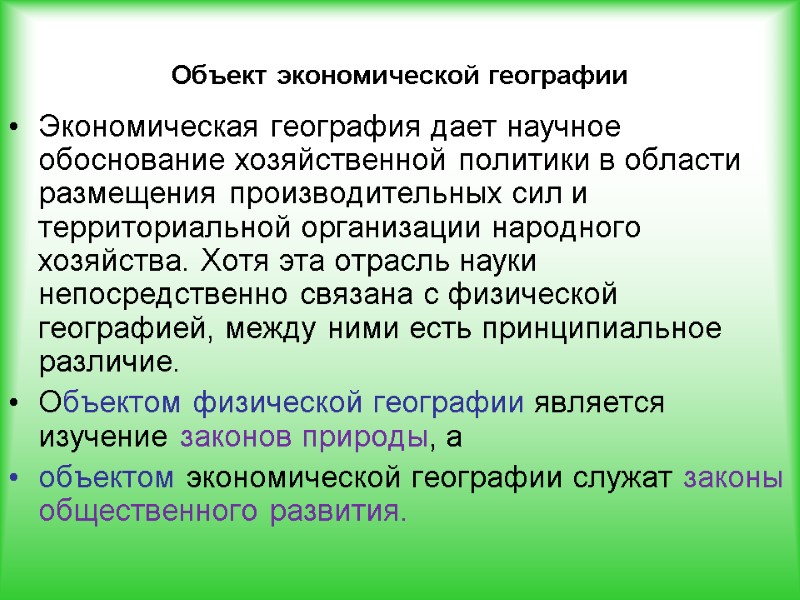 Объект экономической географии

• Экономическая география дает научное обоснование хозяйственной политики в области размещения производительных сил и территориальной организации народного хозяйства. Хотя эта отрасль науки непосредственно связана с физической географией, между ними есть принципиальное различие.
• Объектом физической географии является изучение законов природы, а
• объектом экономической географии служат законы общественного развития.